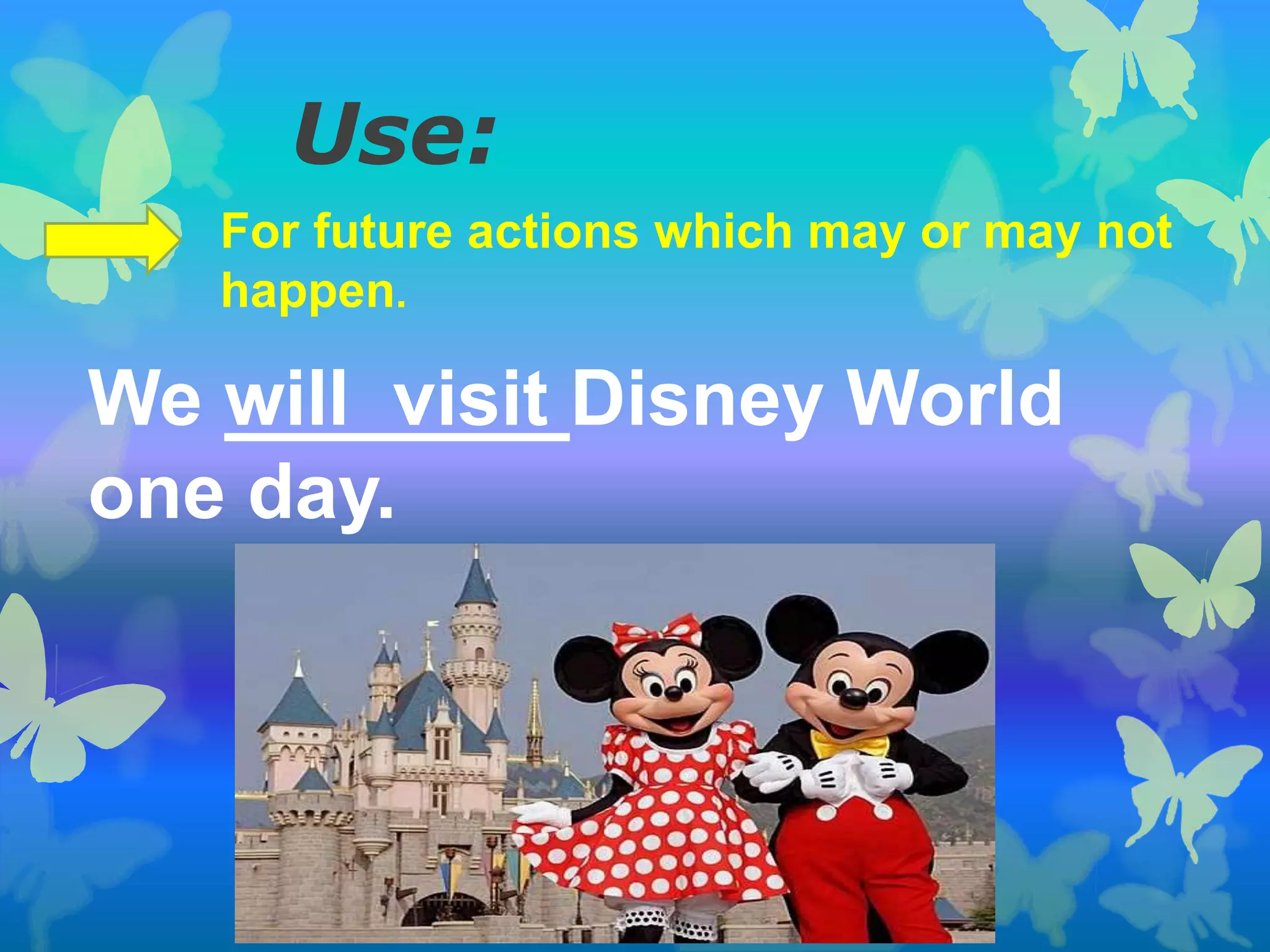 Use:

For future actions which may or may not happen.

We will visit Disney World one day.